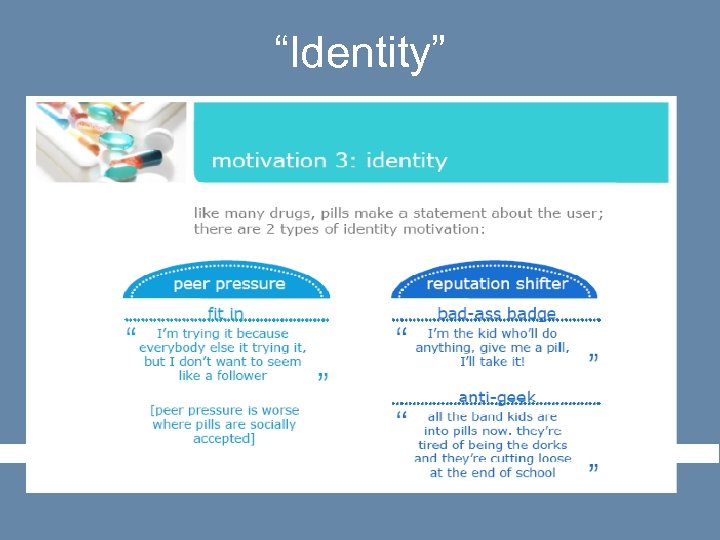 “Identity”

motivation 3: identity

like many drugs, pills make a statement about the user; there are 2 types of identity motivation:

peer pressure

fit in

“ I'm trying it because everybody else it trying it, but I don't want to seem like a follower ”

[peer pressure is worse where pills are socially accepted]

reputation shifter

bad-ass badge

“ I'm the kid who'll do anything, give me a pill, I'll take it! ”

anti-geek

“ all the band kids are into pills now. they're tired of being the dorks and they're cutting loose at the end of school ”